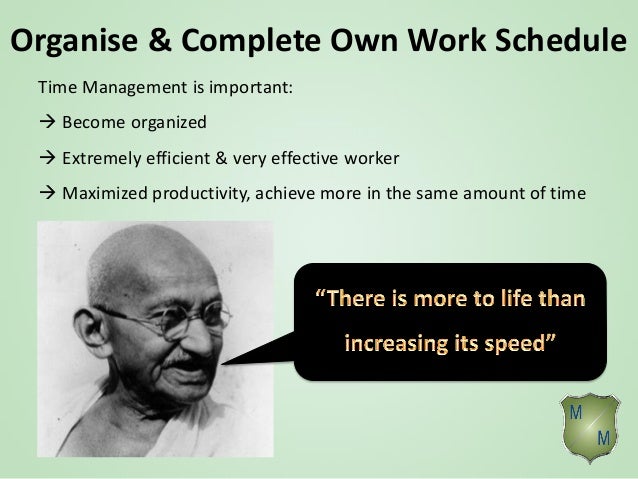 Organise & Complete Own Work Schedule

Time Management is important:

→ Become organized

→ Extremely efficient & very effective worker

→ Maximized productivity, achieve more in the same amount of time

"There is more to life than increasing its speed"

M
M